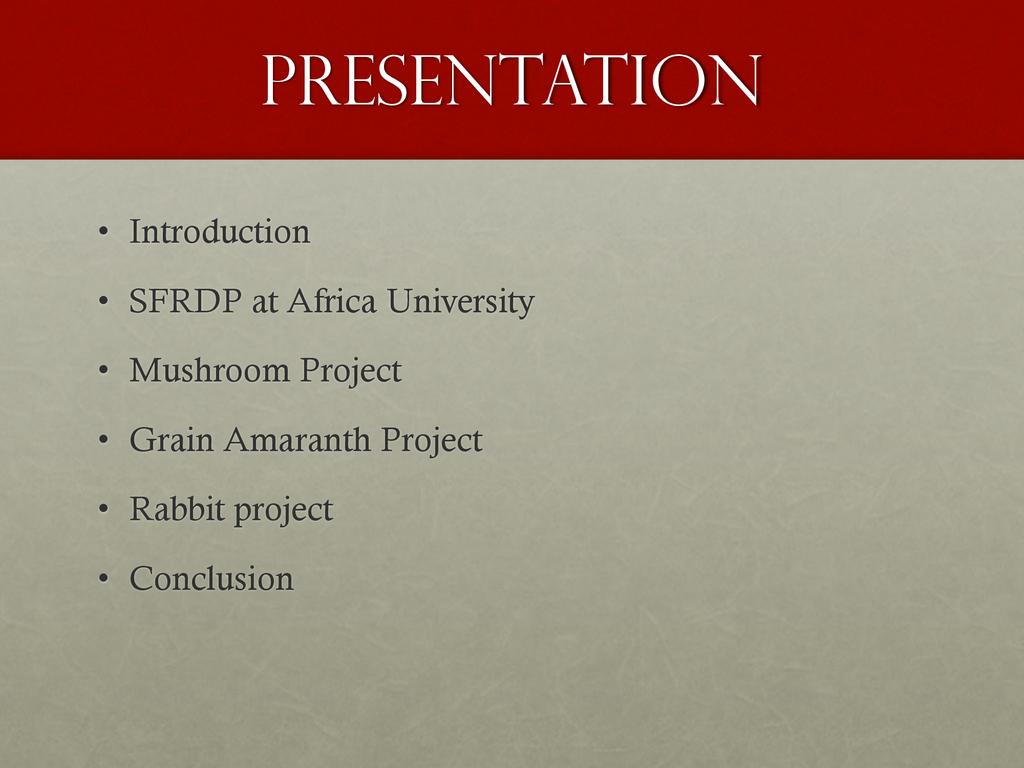 PRESENTATION

• Introduction
• SFRDP at Africa University
• Mushroom Project
• Grain Amaranth Project
• Rabbit project
• Conclusion